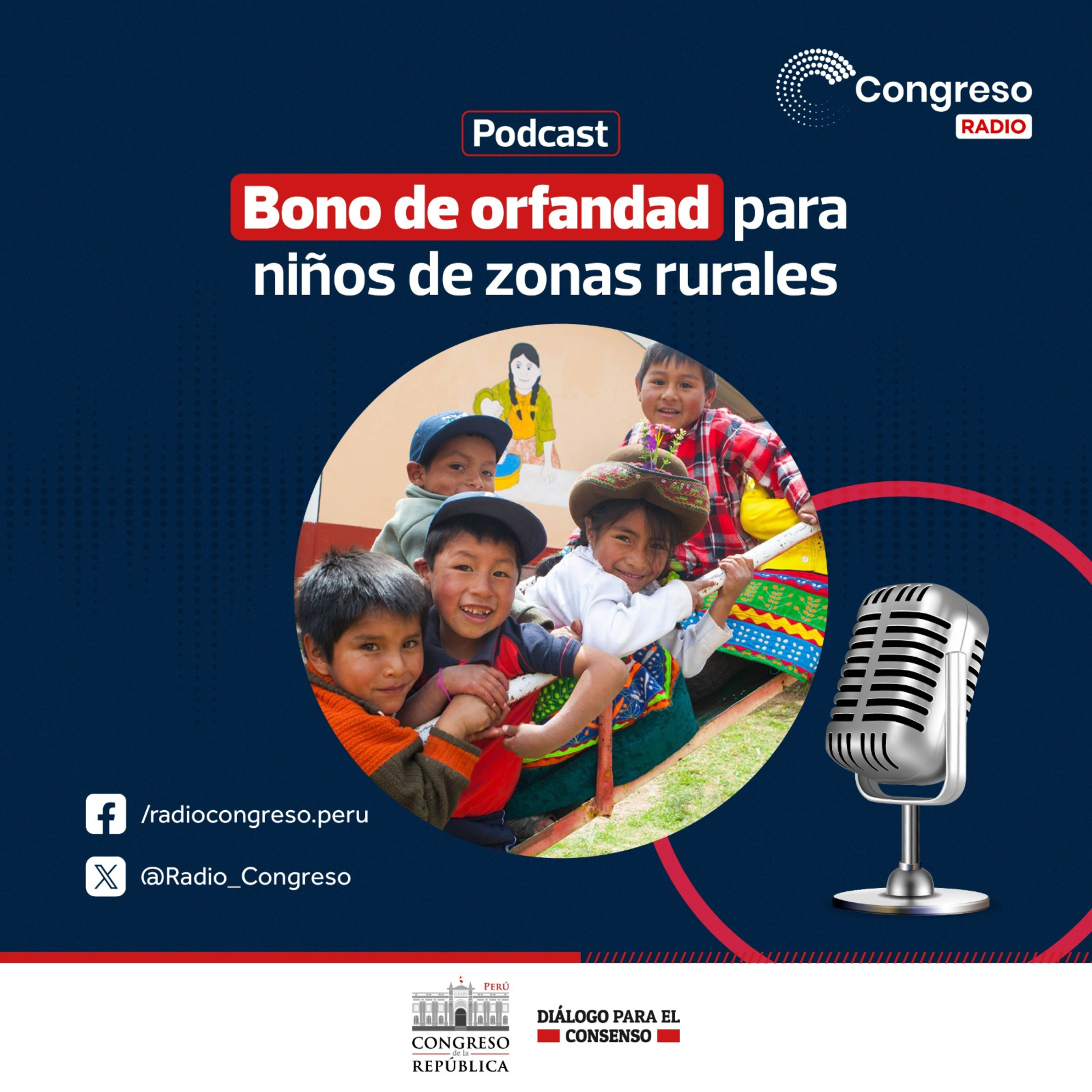 Congreso
RADIO

Podcast

Bono de orfandad para niños de zonas rurales

/radiocongreso.peru

@Radio_Congreso

PERÚ
CONGRESO
de la
REPÚBLICA

DIÁLOGO PARA EL CONSENSO